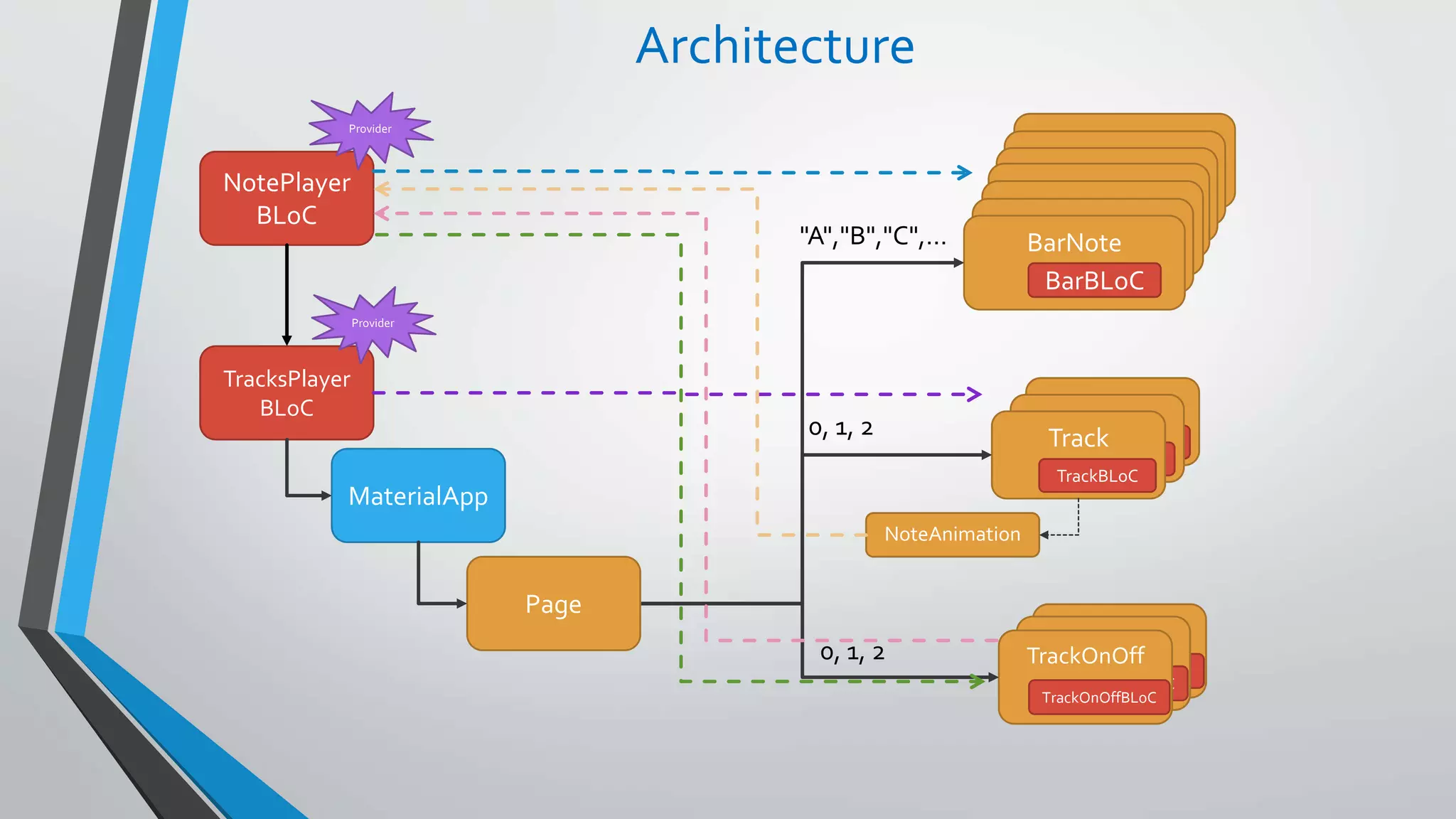 Architecture

Provider

NotePlayer BLoC

Provider

TracksPlayer BLoC

MaterialApp

Page

"A","B","C",...

BarNote

BarBLoC

0, 1, 2

Track

TrackBLoC

NoteAnimation

0, 1, 2

TrackOnOff

TrackOnOffBLoC